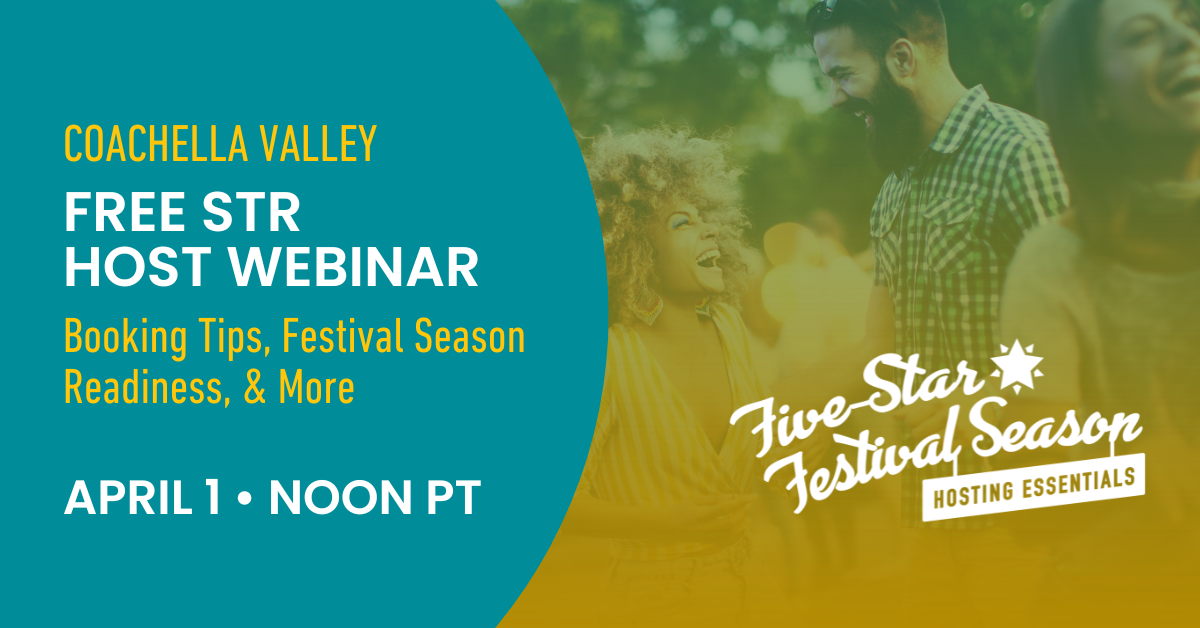 COACHELLA VALLEY

FREE STR HOST WEBINAR

Booking Tips, Festival Season Readiness, & More

APRIL 1 • NOON PT

Five-Star Festival Season

HOSTING ESSENTIALS